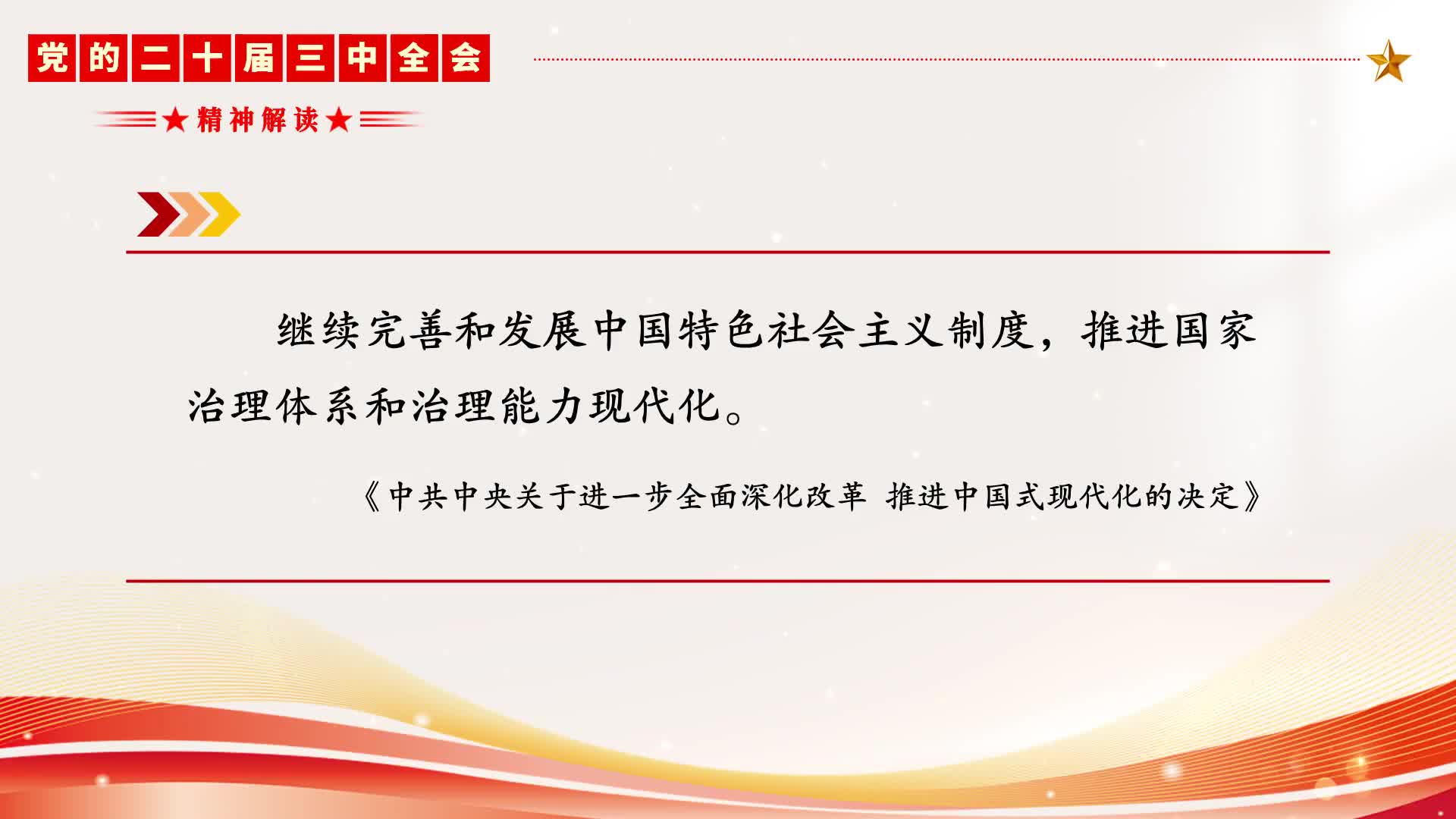 党的二十届三中全会

★精神解读★

继续完善和发展中国特色社会主义制度，推进国家治理体系和治理能力现代化。

《中共中央关于进一步全面深化改革 推进中国式现代化的决定》